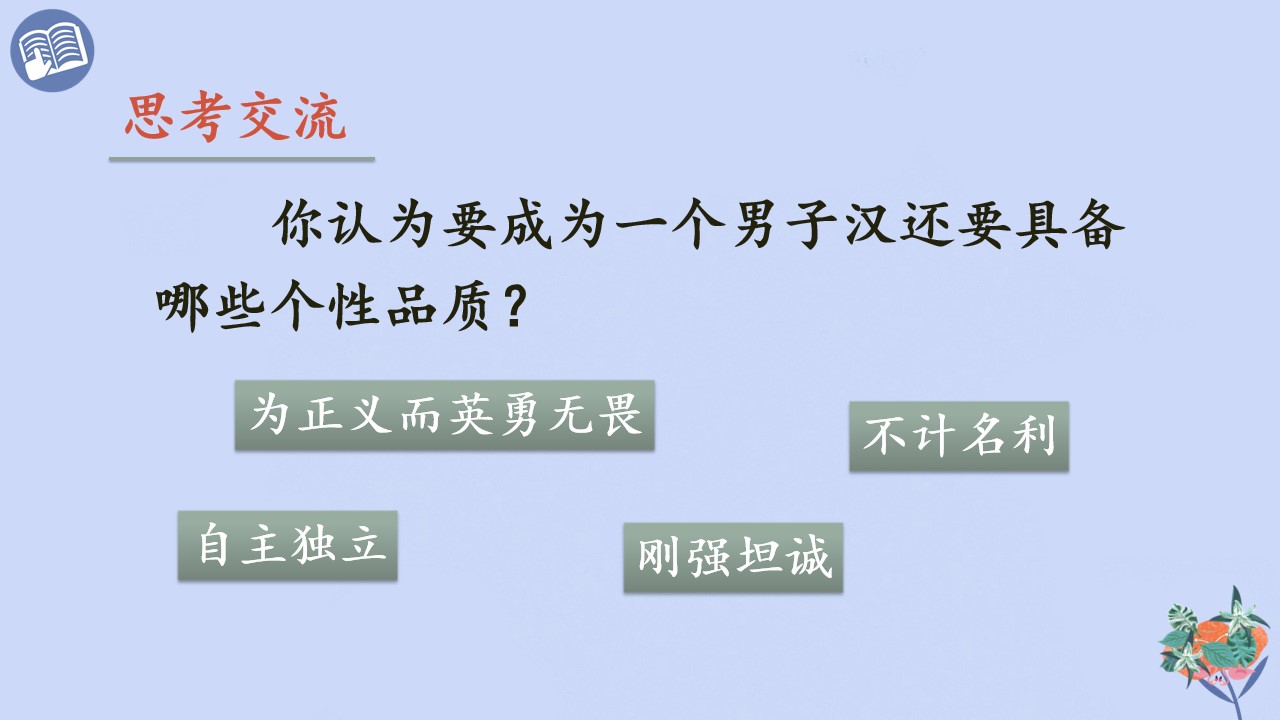 思考交流

你认为要成为一个男子汉还要具备哪些个性品质？

为正义而英勇无畏

不计名利

自主独立

刚强坦诚